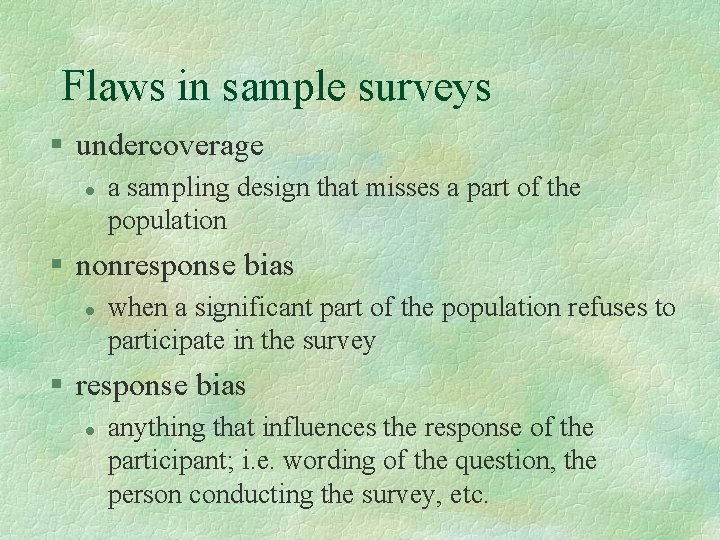 Flaws in sample surveys

§ undercoverage

• a sampling design that misses a part of the population

§ nonresponse bias

• when a significant part of the population refuses to participate in the survey

§ response bias

• anything that influences the response of the participant; i.e. wording of the question, the person conducting the survey, etc.